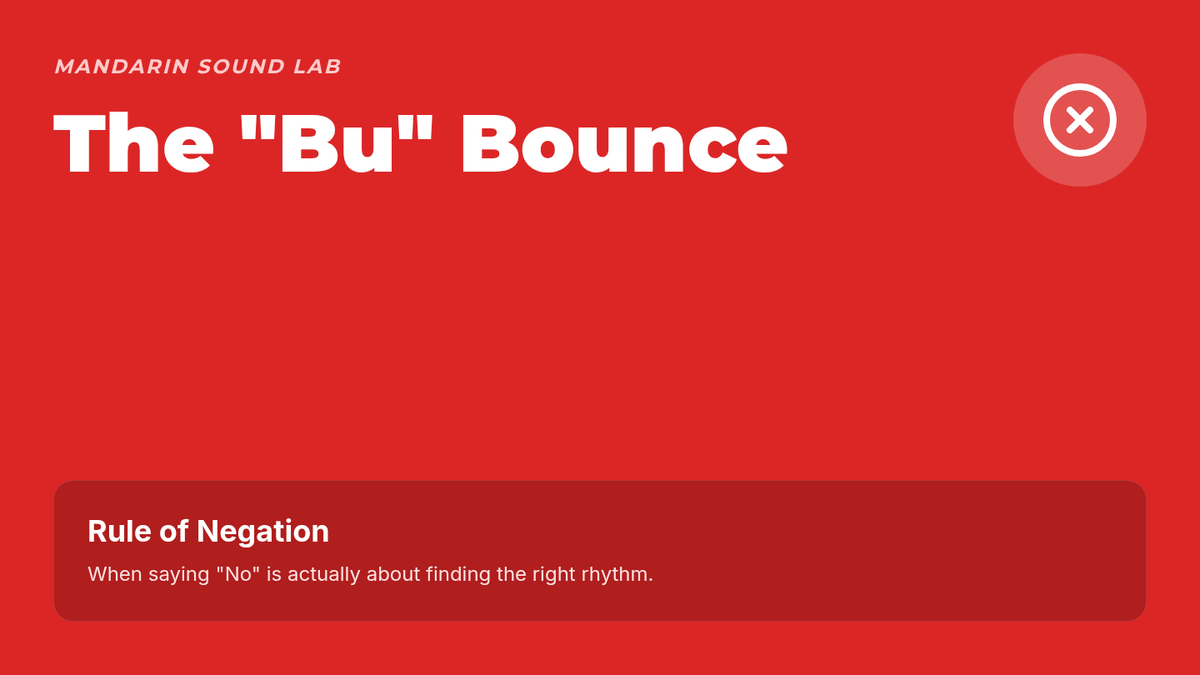 MANDARIN SOUND LAB

The "Bu" Bounce

Rule of Negation

When saying "No" is actually about finding the right rhythm.